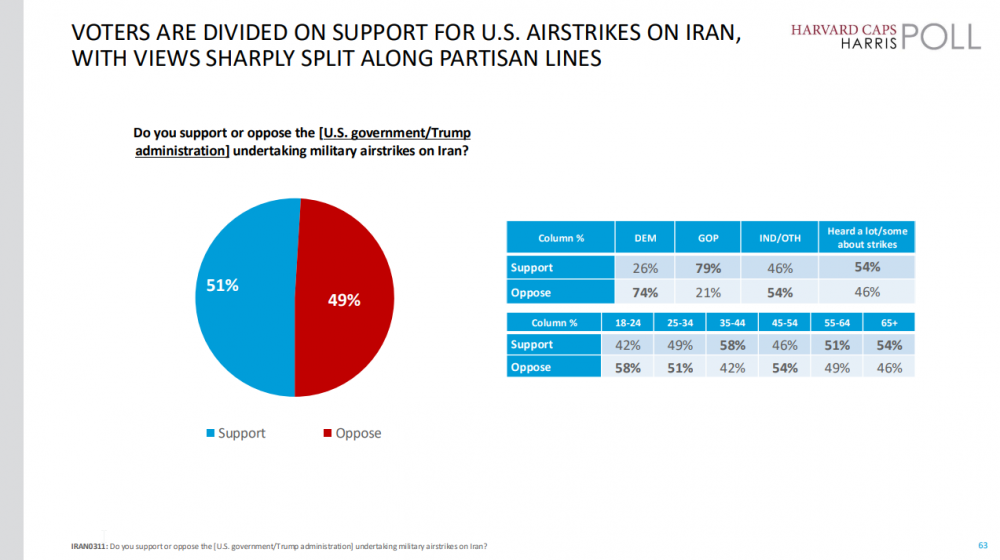 VOTERS ARE DIVIDED ON SUPPORT FOR U.S. AIRSTRIKES ON IRAN, WITH VIEWS SHARPLY SPLIT ALONG PARTISAN LINES

HARVARD CAPS HARRIS POLL

Do you support or oppose the [U.S. government/Trump administration] undertaking military airstrikes on Iran?

51%

49%

Support Oppose

| Column % | DEM | GOP | IND/OTH | Heard a lot/some about strikes |
|---|---|---|---|---|
| Support | 26% | 79% | 46% | 54% |
| Oppose | 74% | 21% | 54% | 46% |

| Column % | 18-24 | 25-34 | 35-44 | 45-54 | 55-64 | 65+ |
|---|---|---|---|---|---|---|
| Support | 42% | 49% | 58% | 46% | 51% | 54% |
| Oppose | 58% | 51% | 42% | 54% | 49% | 46% |

IRAN0311: Do you support or oppose the [U.S. government/Trump administration] undertaking military airstrikes on Iran?

63